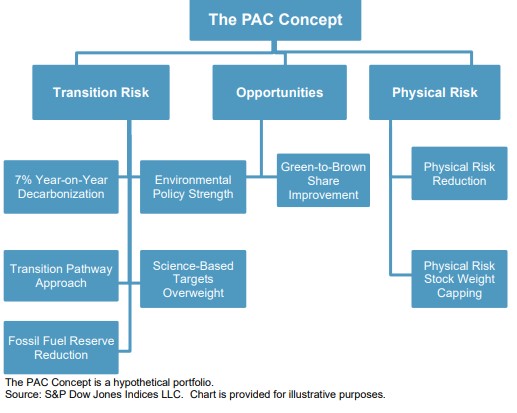 The PAC Concept

Transition Risk

Opportunities

Physical Risk

7% Year-on-Year Decarbonization

Environmental Policy Strength

Green-to-Brown Share Improvement

Physical Risk Reduction

Transition Pathway Approach

Science-Based Targets Overweight

Physical Risk Stock Weight Capping

Fossil Fuel Reserve Reduction

The PAC Concept is a hypothetical portfolio.
Source: S&P Dow Jones Indices LLC. Chart is provided for illustrative purposes.